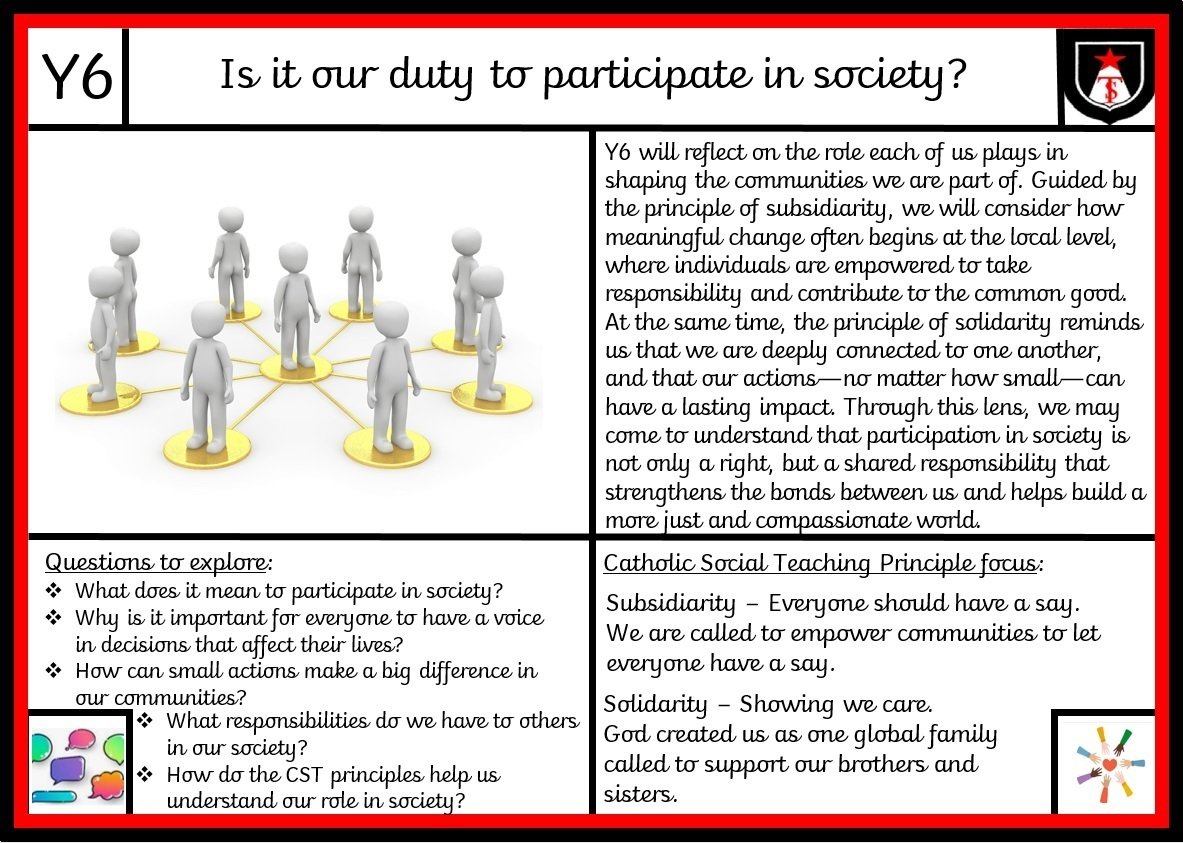 Y6

Is it our duty to participate in society?

TS

Y6 will reflect on the role each of us plays in shaping the communities we are part of. Guided by the principle of subsidiarity, we will consider how meaningful change often begins at the local level, where individuals are empowered to take responsibility and contribute to the common good. At the same time, the principle of solidarity reminds us that we are deeply connected to one another, and that our actions—no matter how small—can have a lasting impact. Through this lens, we may come to understand that participation in society is not only a right, but a shared responsibility that strengthens the bonds between us and helps build a more just and compassionate world.

Questions to explore:
❖ What does it mean to participate in society?
❖ Why is it important for everyone to have a voice in decisions that affect their lives?
❖ How can small actions make a big difference in our communities?
❖ What responsibilities do we have to others in our society?
❖ How do the CST principles help us understand our role in society?

Catholic Social Teaching Principle focus:

Subsidiarity – Everyone should have a say. We are called to empower communities to let everyone have a say.

Solidarity – Showing we care. God created us as one global family called to support our brothers and sisters.